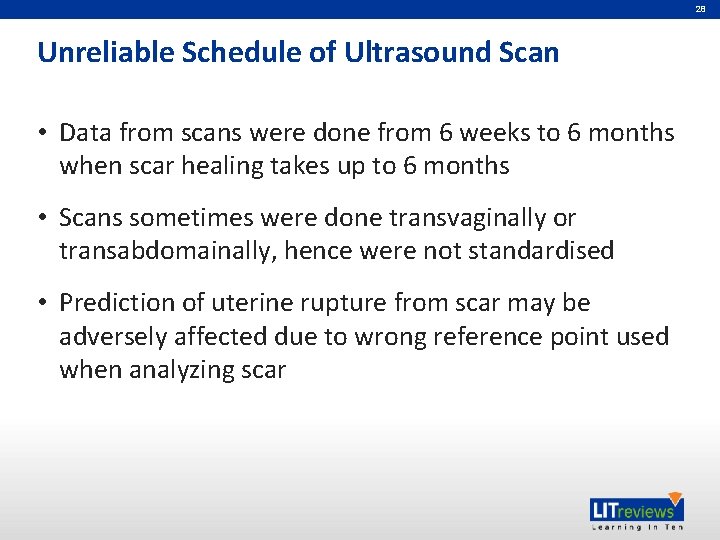 28

Unreliable Schedule of Ultrasound Scan

• Data from scans were done from 6 weeks to 6 months when scar healing takes up to 6 months

• Scans sometimes were done transvaginally or transabdomainally, hence were not standardised

• Prediction of uterine rupture from scar may be adversely affected due to wrong reference point used when analyzing scar

LITreviews
Learning in Ten